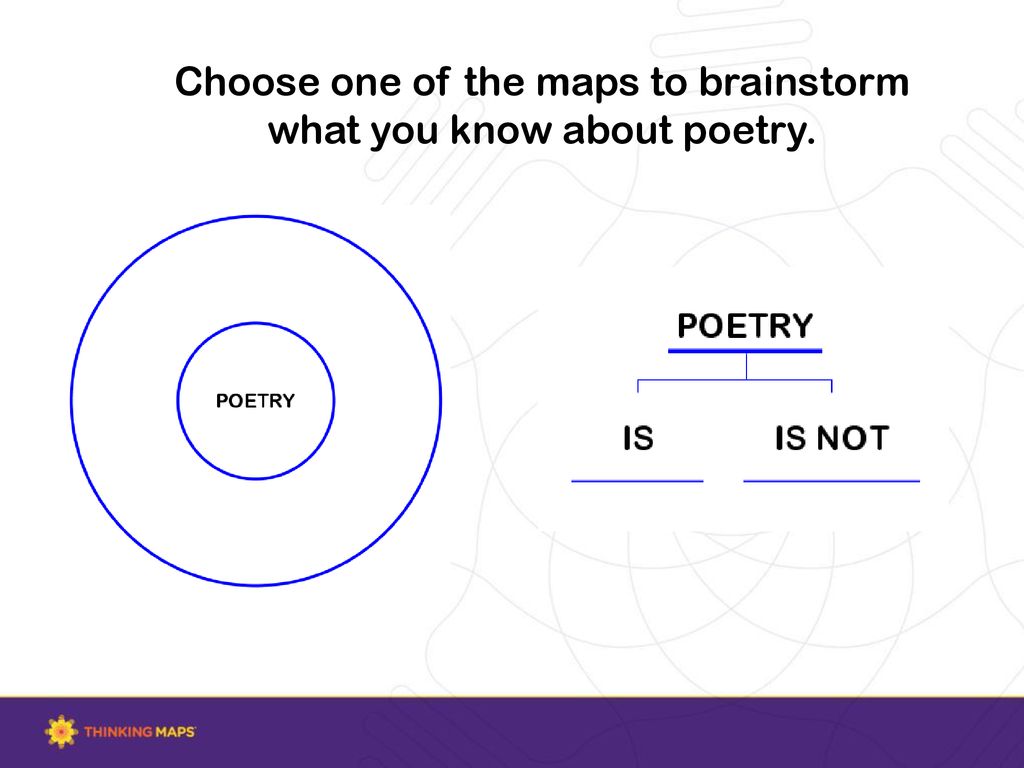 Choose one of the maps to brainstorm what you know about poetry.

POETRY

POETRY

IS

IS NOT

THINKING MAPS